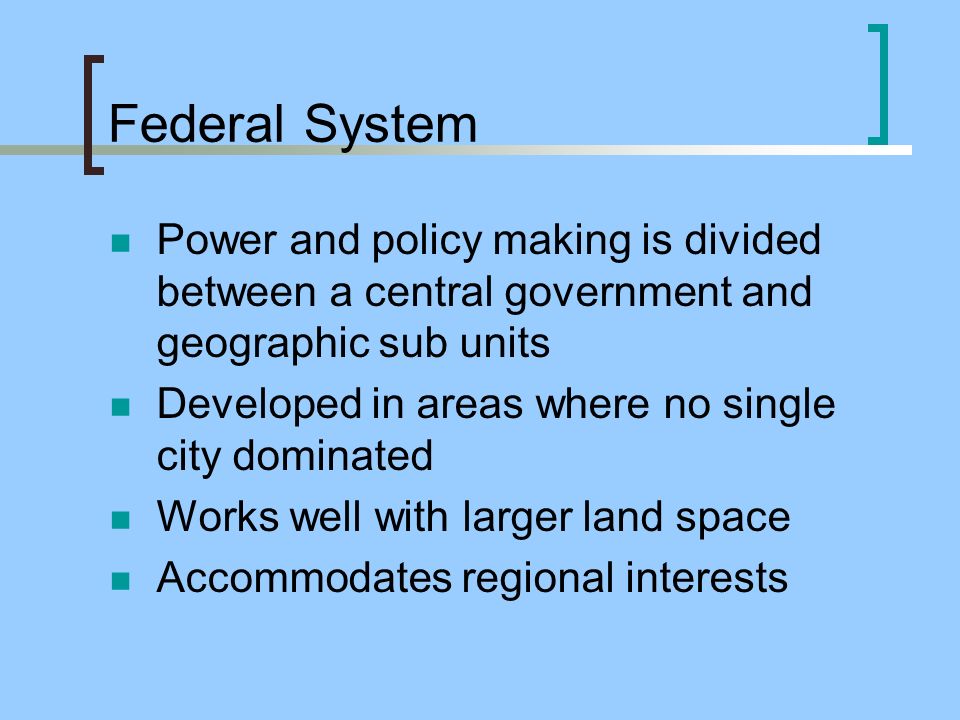 Federal System

- Power and policy making is divided between a central government and geographic sub units
- Developed in areas where no single city dominated
- Works well with larger land space
- Accommodates regional interests